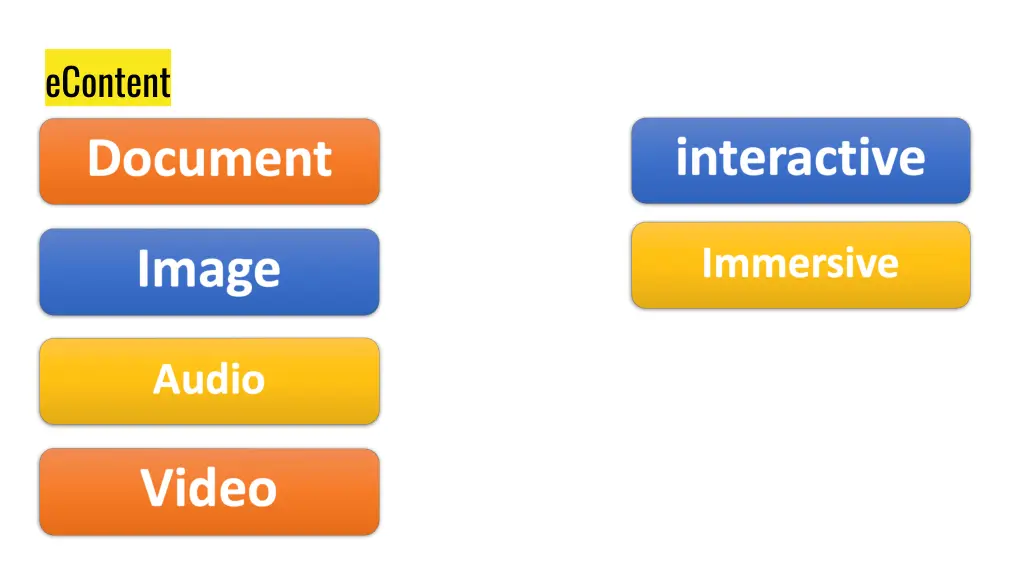 eContent

Document

Image

Audio

Video

interactive

Immersive